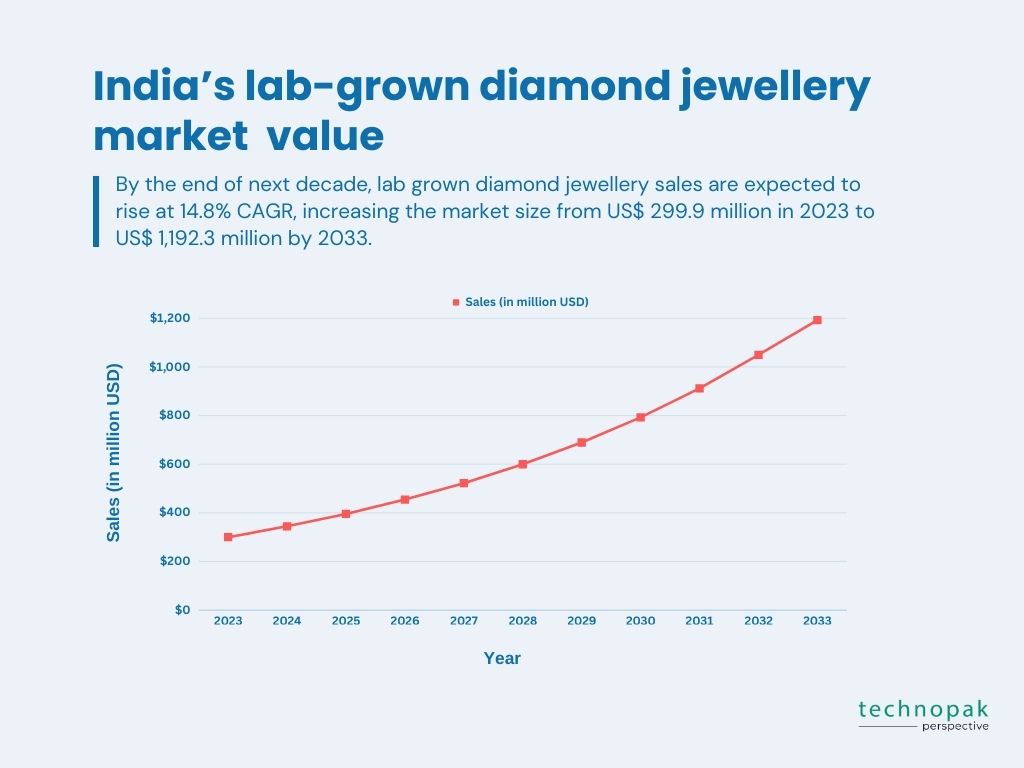 India's lab-grown diamond jewellery market value

By the end of next decade, lab grown diamond jewellery sales are expected to rise at 14.8% CAGR, increasing the market size from US$ 299.9 million in 2023 to US$ 1,192.3 million by 2033.

Sales (in million USD)

Sales (in million USD)

$1,200
$1,000
$800
$600
$400
$200
$0

2023 2024 2025 2026 2027 2028 2029 2030 2031 2032 2033

Year

technopak
perspective